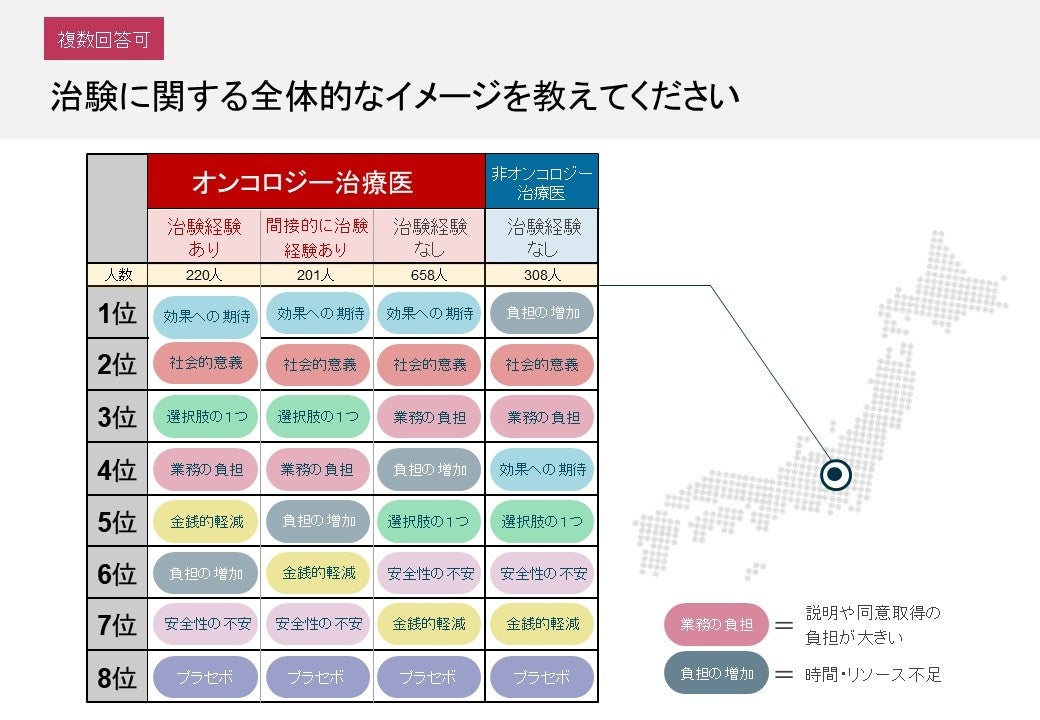 複数回答可

治験に関する全体的なイメージを教えてください

| | オンコロジー治療医 | | | 非オンコロジー治療医 |
|---|---|---|---|---|
| | 治験経験あり | 間接的に治験経験あり | 治験経験なし | 治験経験なし |
| 人数 | 220人 | 201人 | 658人 | 308人 |
| 1位 | 効果への期待 | 効果への期待 | 効果への期待 | 負担の増加 |
| 2位 | 社会的意義 | 社会的意義 | 社会的意義 | 社会的意義 |
| 3位 | 選択肢の1つ | 選択肢の1つ | 業務の負担 | 業務の負担 |
| 4位 | 業務の負担 | 業務の負担 | 負担の増加 | 効果への期待 |
| 5位 | 金銭的軽減 | 負担の増加 | 選択肢の1つ | 選択肢の1つ |
| 6位 | 負担の増加 | 金銭的軽減 | 安全性の不安 | 安全性の不安 |
| 7位 | 安全性の不安 | 安全性の不安 | 金銭的軽減 | 金銭的軽減 |
| 8位 | プラセボ | プラセボ | プラセボ | プラセボ |

業務の負担 ＝ 説明や同意取得の負担が大きい

負担の増加 ＝ 時間・リソース不足